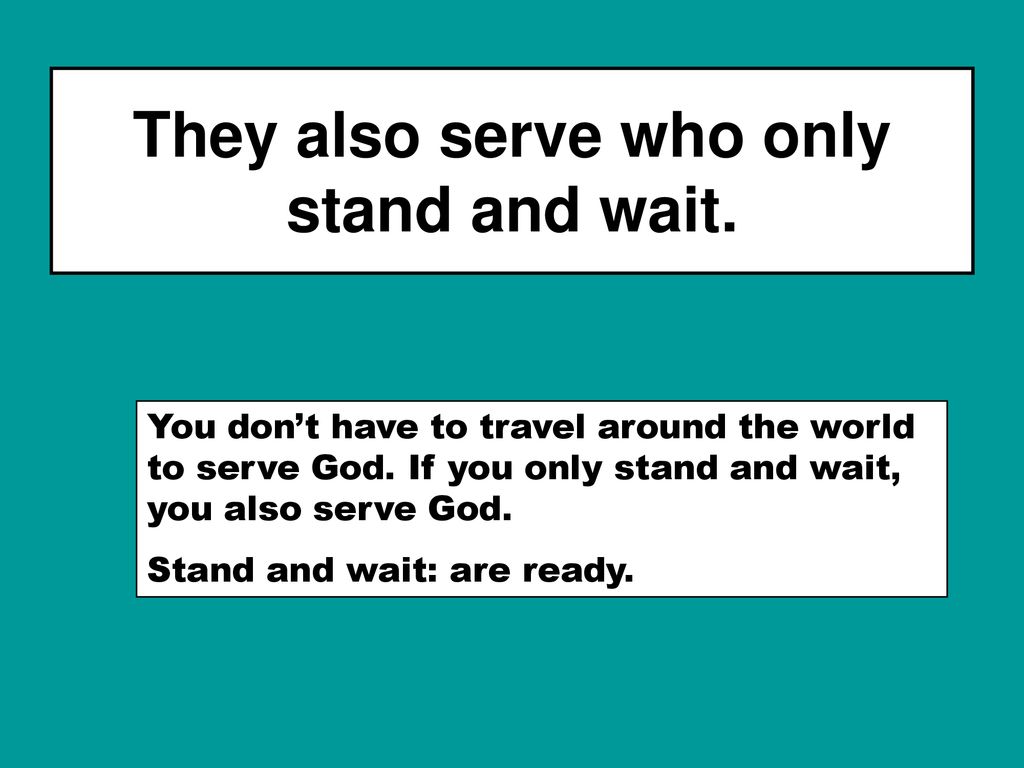 They also serve who only stand and wait.

You don’t have to travel around the world to serve God. If you only stand and wait, you also serve God.

Stand and wait: are ready.